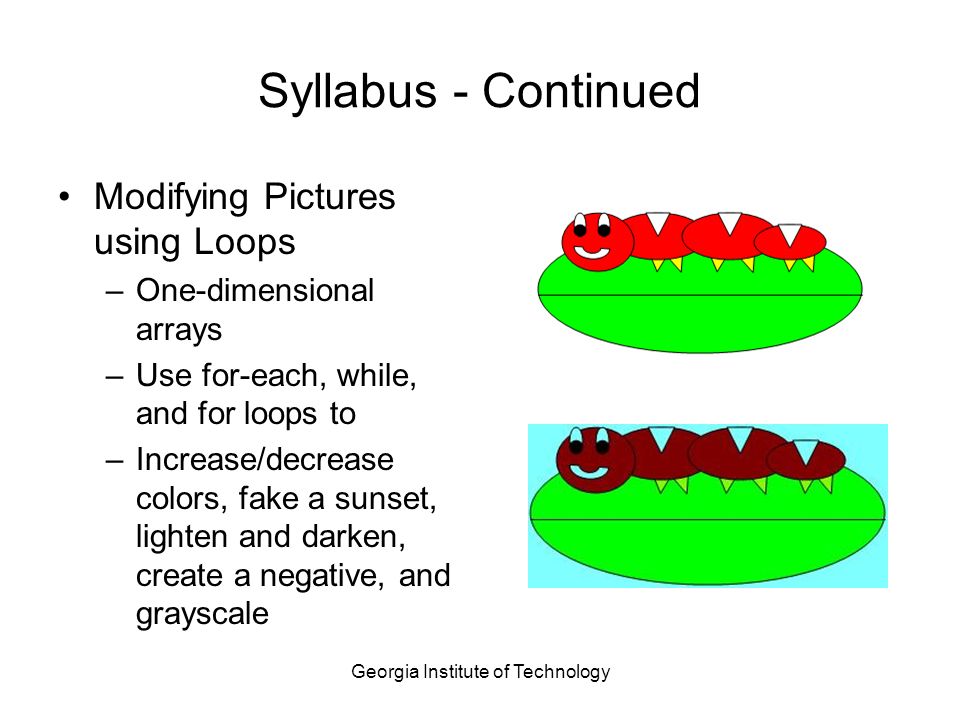 Syllabus - Continued

• Modifying Pictures using Loops
– One-dimensional arrays
– Use for-each, while, and for loops to
– Increase/decrease colors, fake a sunset, lighten and darken, create a negative, and grayscale

Georgia Institute of Technology